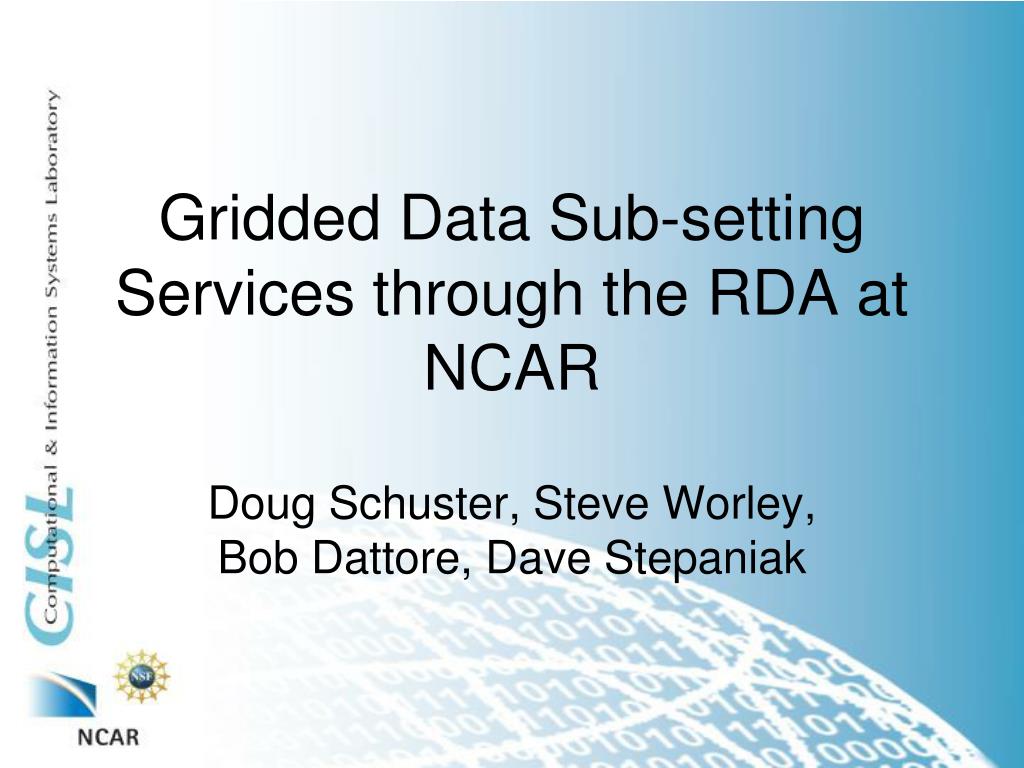 CISL Computational & Information Systems Laboratory

Gridded Data Sub-setting Services through the RDA at NCAR

Doug Schuster, Steve Worley, Bob Dattore, Dave Stepaniak

NSF

NCAR